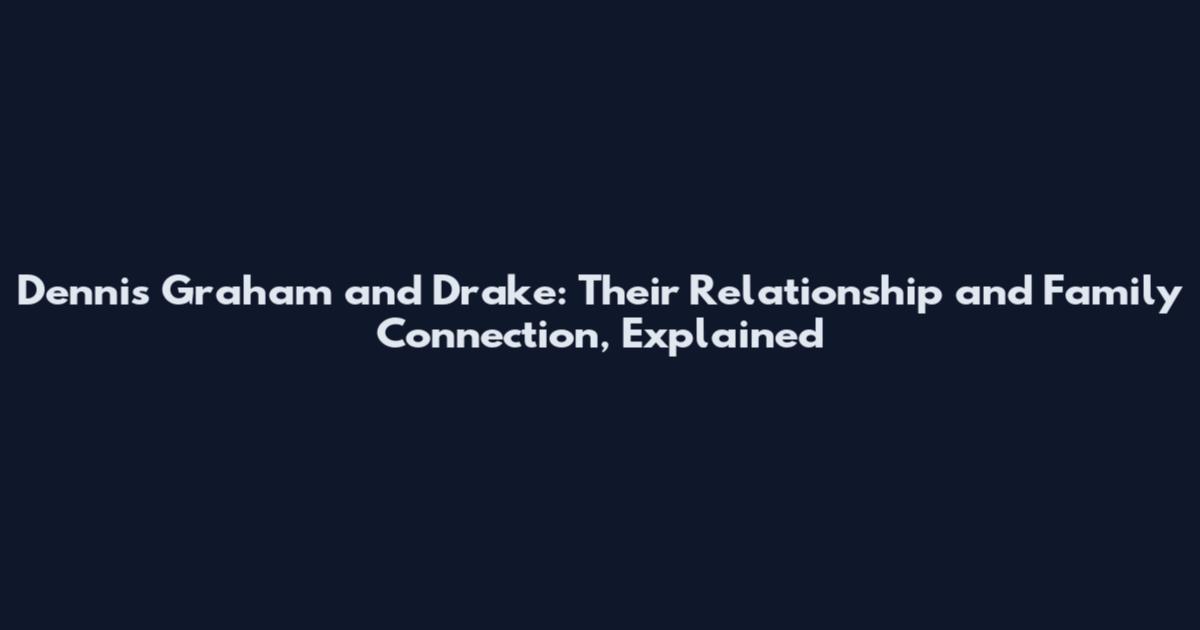 Dennis Graham and Drake: Their Relationship and Family Connection, Explained